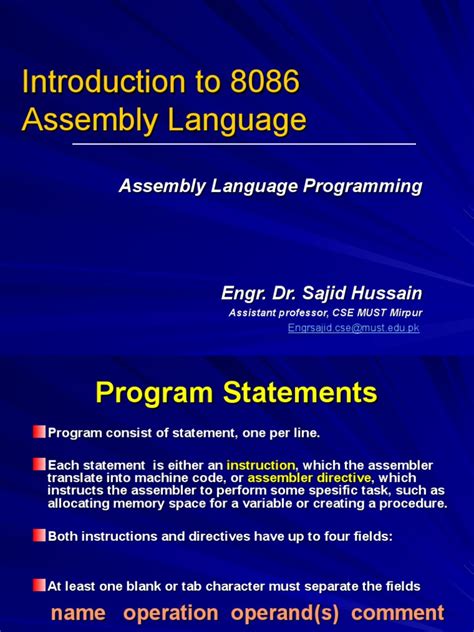 Introduction to 8086 Assembly Language

Assembly Language Programming

Engr. Dr. Sajid Hussain
Assistant professor, CSE MUST Mirpur
Engrsajid.cse@must.edu.pk

Program Statements

Program consist of statement, one per line.

Each statement is either an instruction, which the assembler translate into machine code, or assembler directive, which instructs the assembler to perform some spesific task, such as allocating memory space for a variable or creating a procedure.

Both instructions and directives have up to four fields:

At least one blank or tab character must separate the fields

name operation operand(s) comment